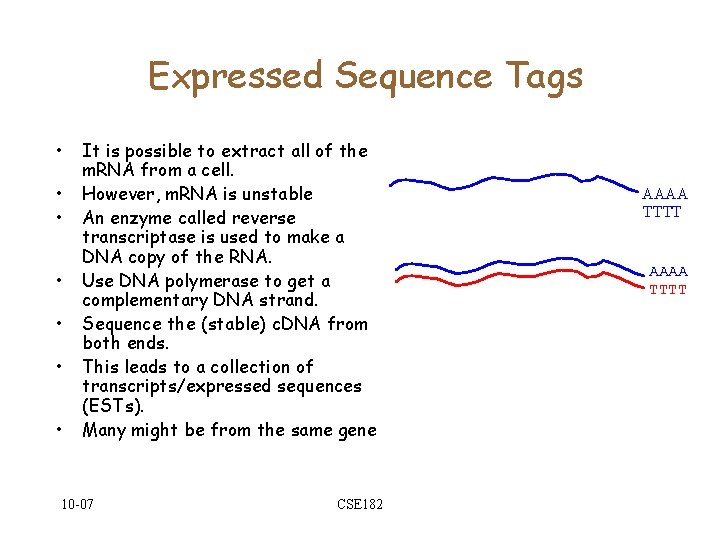 Expressed Sequence Tags

• It is possible to extract all of the mRNA from a cell.
• However, mRNA is unstable
• An enzyme called reverse transcriptase is used to make a DNA copy of the RNA.
• Use DNA polymerase to get a complementary DNA strand.
• Sequence the (stable) cDNA from both ends.
• This leads to a collection of transcripts/expressed sequences (ESTs).
• Many might be from the same gene

AAAA
TTTT

AAAA
TTTT

10-07

CSE182